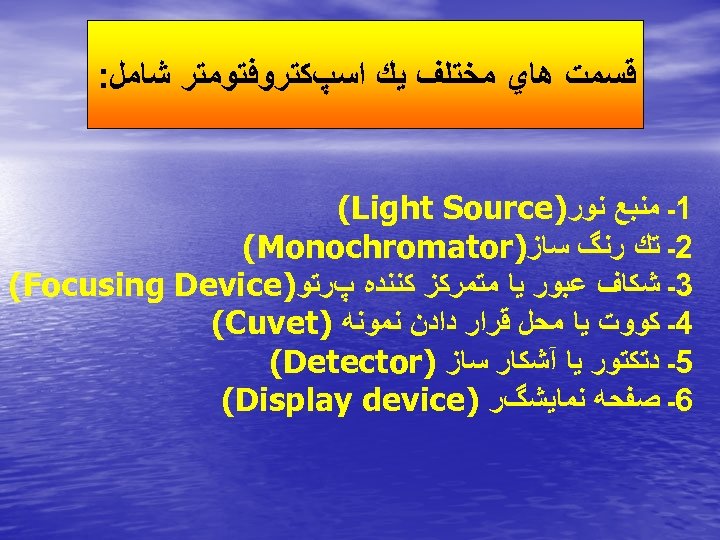 قسمت هاي مختلف يك اسپكتروفتومتر شامل:

1- منبع نور(Light Source)
2- تك رنگ ساز(Monochromator)
3- شكاف عبور يا متمركز كننده پرتو(Focusing Device)
4- كووت يا محل قرار دادن نمونه (Cuvet)
5- دتكتور يا آشكار ساز (Detector)
6- صفحه نمايشگر (Display device)